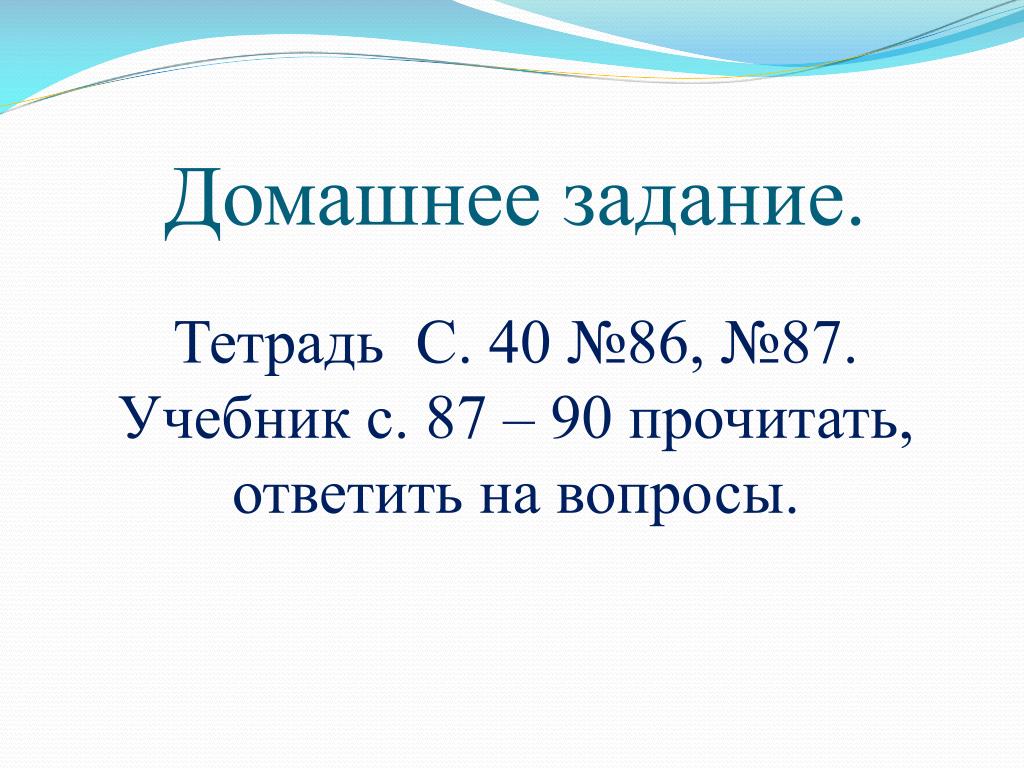 Домашнее задание.

Тетрадь  С. 40 №86, №87.
Учебник с. 87 – 90 прочитать, ответить на вопросы.